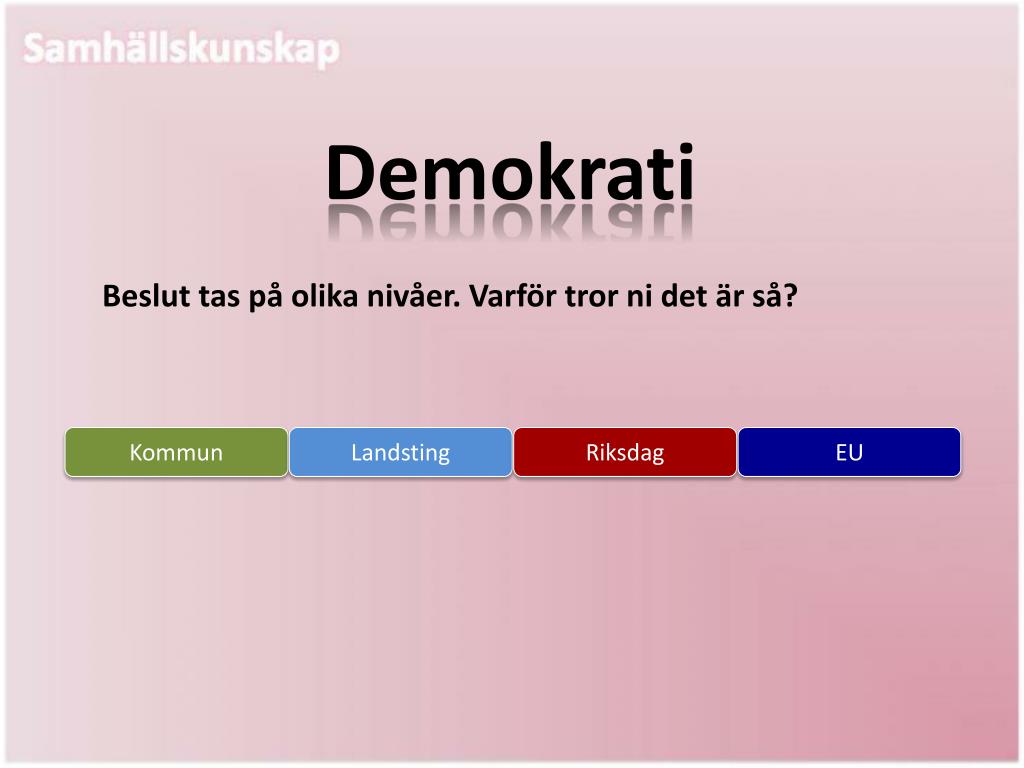 Samhällskunskap

Demokrati

Beslut tas på olika nivåer. Varför tror ni det är så?

Kommun

Landsting

Riksdag

EU